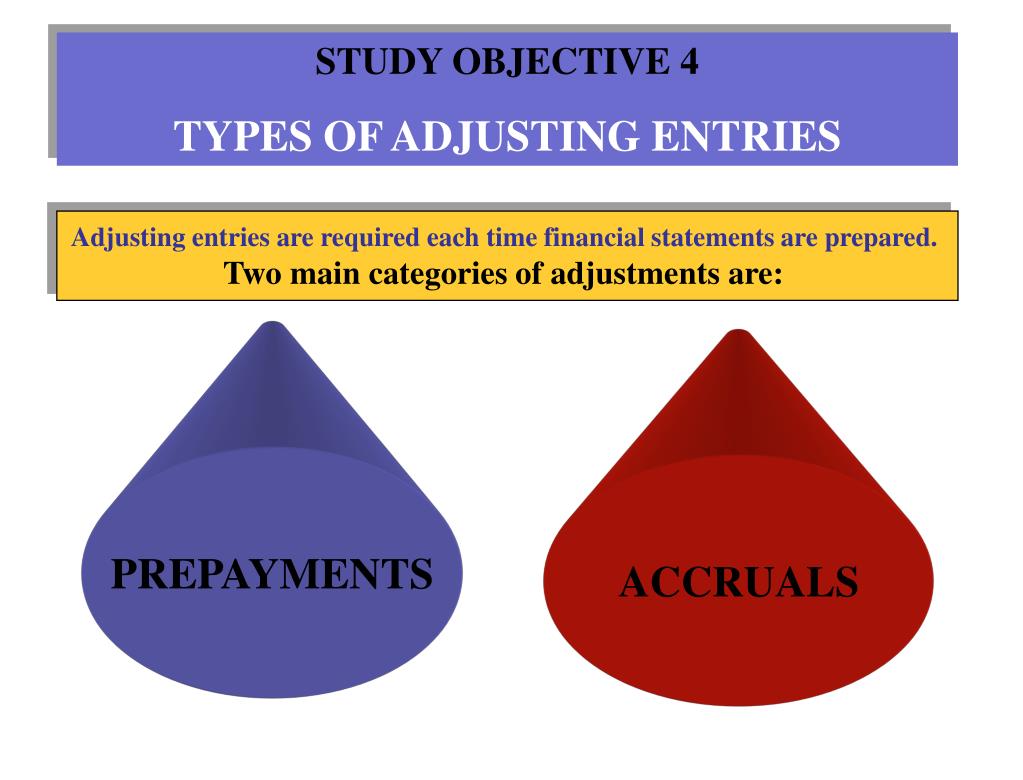 STUDY OBJECTIVE 4

TYPES OF ADJUSTING ENTRIES

Adjusting entries are required each time financial statements are prepared.
Two main categories of adjustments are:

PREPAYMENTS

ACCRUALS